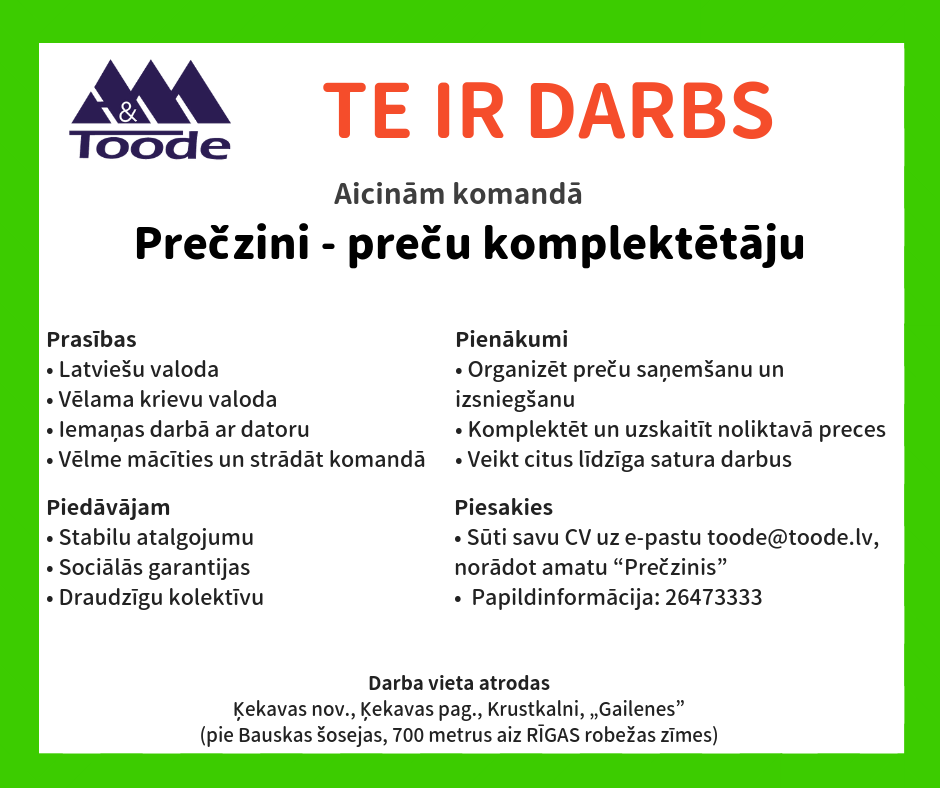 &
Toode

TE IR DARBS

Aicinām komandā
Prečzini - preču komplektētāju

Prasības
• Latviešu valoda
• Vēlama krievu valoda
• Iemaņas darbā ar datoru
• Vēlme mācīties un strādāt komandā

Piedāvājam
• Stabilu atalgojumu
• Sociālās garantijas
• Draudzīgu kolektīvu

Pienākumi
• Organizēt preču saņemšanu un izsniegšanu
• Komplektēt un uzskaitīt noliktavā preces
• Veikt citus līdzīga satura darbus

Piesakies
• Sūti savu CV uz e-pastu toode@toode.lv, norādot amatu “Prečzinis”
• Papildinformācija: 26473333

Darba vieta atrodas
Ķekavas nov., Ķekavas pag., Krustkalni, „Gailenes”
(pie Bauskas šosejas, 700 metrus aiz RĪGAS robežas zīmes)